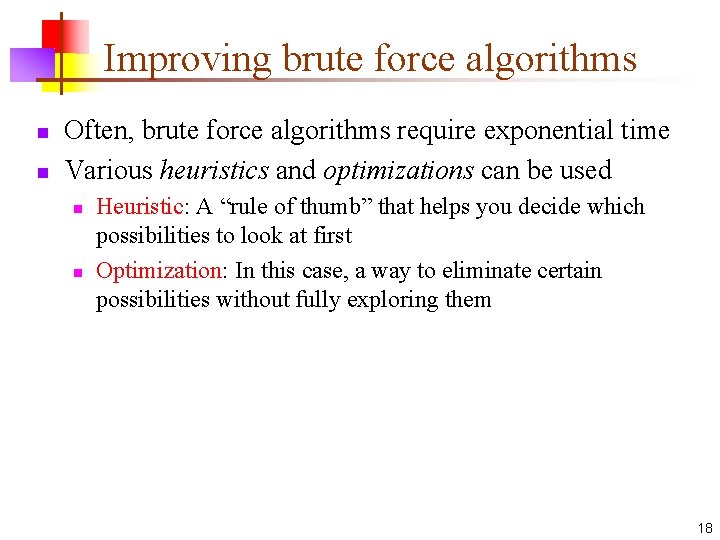 Improving brute force algorithms

Often, brute force algorithms require exponential time

Various heuristics and optimizations can be used

Heuristic: A “rule of thumb” that helps you decide which possibilities to look at first

Optimization: In this case, a way to eliminate certain possibilities without fully exploring them

18